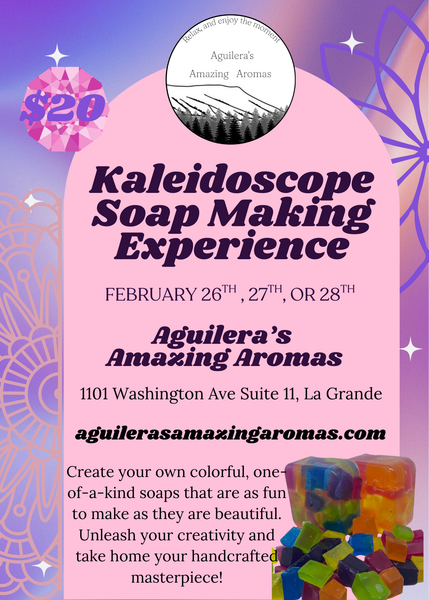 Relax, and enjoy the moment

Aguilera's
Amazing Aromas

$20

Kaleidoscope Soap Making Experience

FEBRUARY 26$^{TH}$ , 27$^{TH}$, OR 28$^{TH}$

Aguilera's Amazing Aromas

1101 Washington Ave Suite 11, La Grande

aguilerasamazingaromas.com

Create your own colorful, one-of-a-kind soaps that are as fun to make as they are beautiful. Unleash your creativity and take home your handcrafted masterpiece!